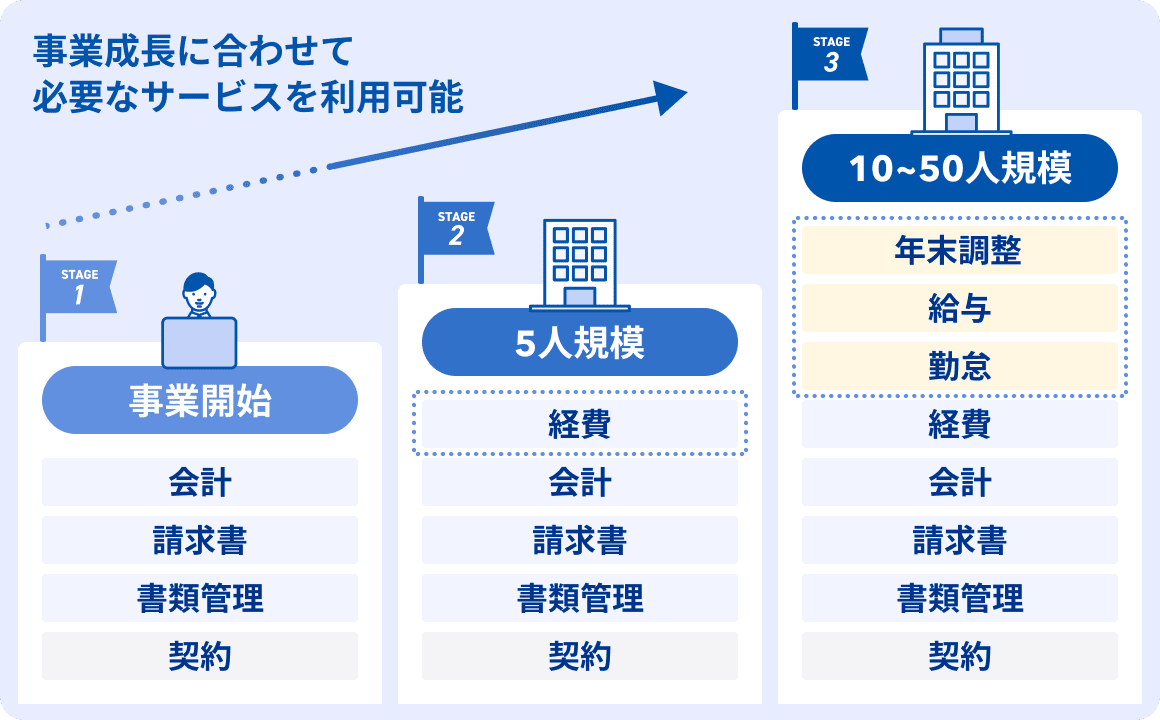 事業成長に合わせて
必要なサービスを利用可能

STAGE
1

事業開始

会計

請求書

書類管理

契約

STAGE
2

5人規模

経費

会計

請求書

書類管理

契約

STAGE
3

10~50人規模

年末調整

給与

勤怠

経費

会計

請求書

書類管理

契約